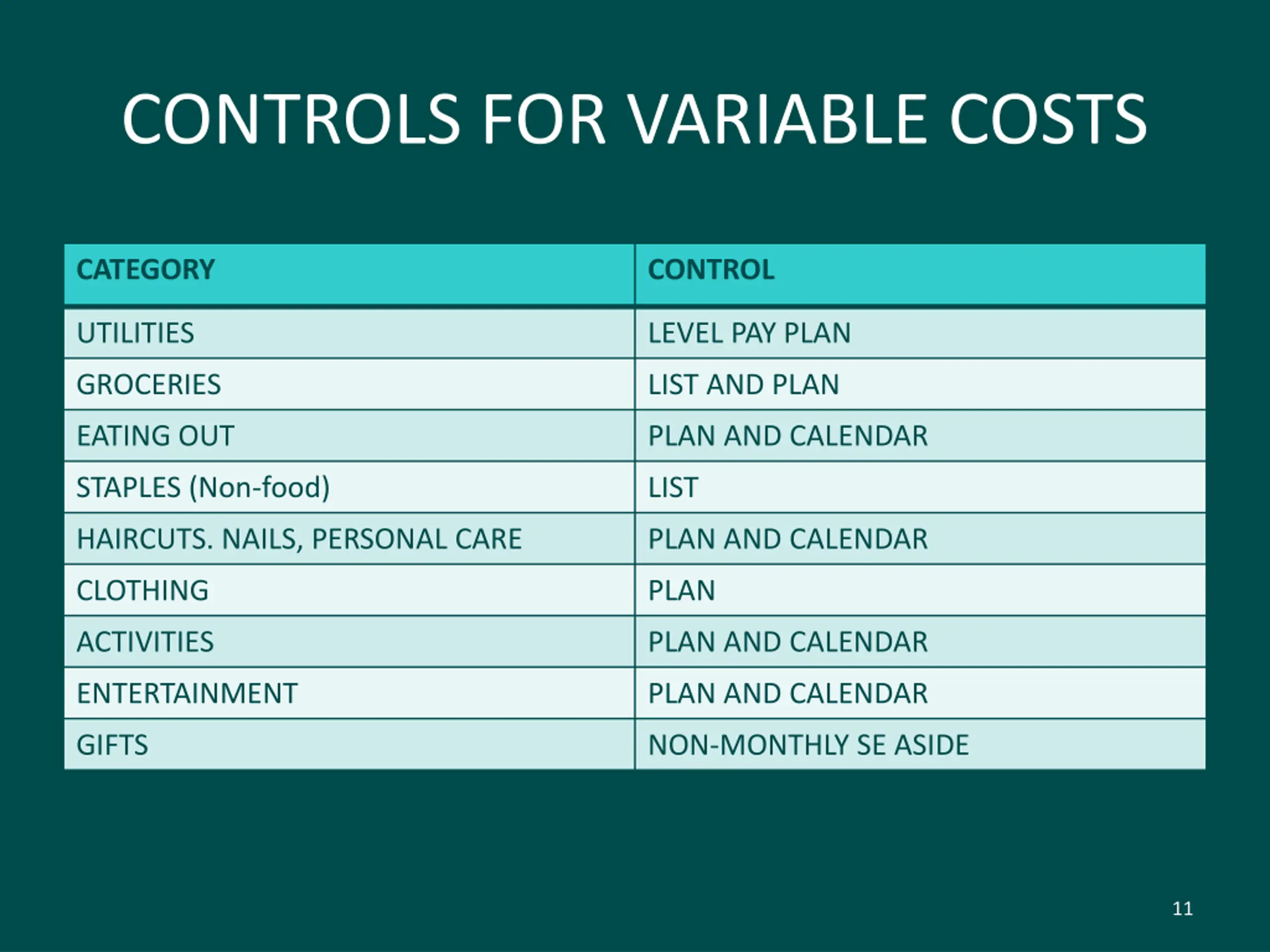 CONTROLS FOR VARIABLE COSTS

| CATEGORY | CONTROL |
|---|---|
| UTILITIES | LEVEL PAY PLAN |
| GROCERIES | LIST AND PLAN |
| EATING OUT | PLAN AND CALENDAR |
| STAPLES (Non-food) | LIST |
| HAIRCUTS. NAILS, PERSONAL CARE | PLAN AND CALENDAR |
| CLOTHING | PLAN |
| ACTIVITIES | PLAN AND CALENDAR |
| ENTERTAINMENT | PLAN AND CALENDAR |
| GIFTS | NON-MONTHLY SE ASIDE |

11